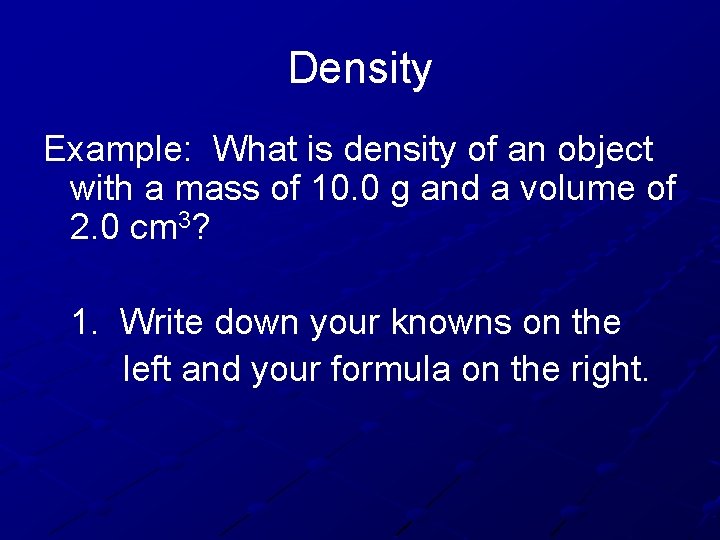 Density

Example: What is density of an object with a mass of 10.0 g and a volume of 2.0 $cm^3$?

1. Write down your knowns on the left and your formula on the right.